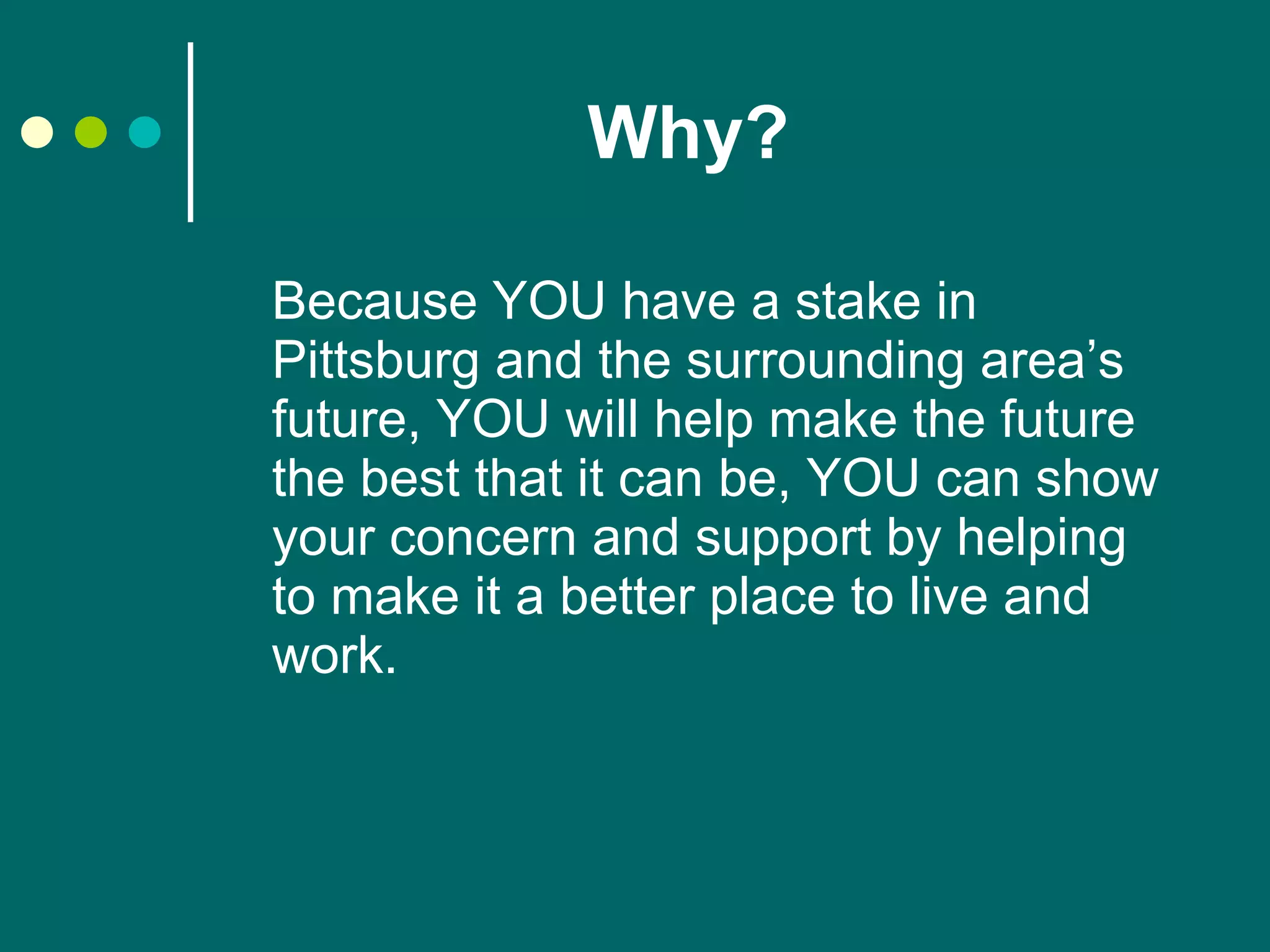 Why?

Because YOU have a stake in Pittsburg and the surrounding area’s future, YOU will help make the future the best that it can be, YOU can show your concern and support by helping to make it a better place to live and work.